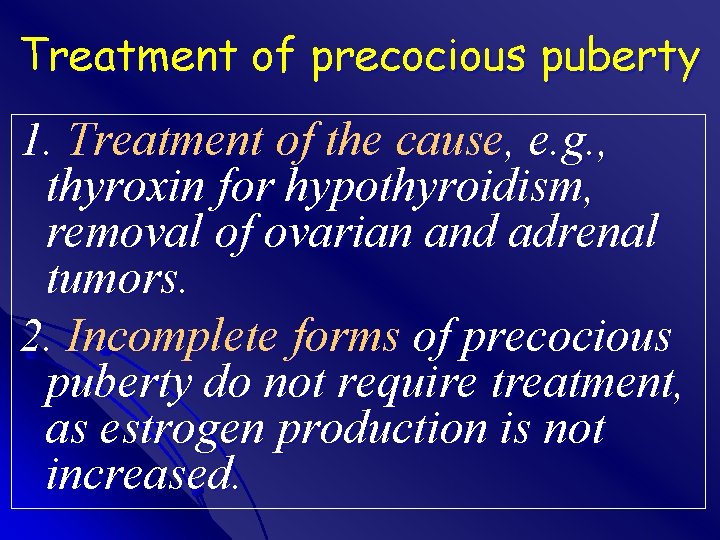 Treatment of precocious puberty

1. Treatment of the cause, e.g., thyroxin for hypothyroidism, removal of ovarian and adrenal tumors.

2. Incomplete forms of precocious puberty do not require treatment, as estrogen production is not increased.